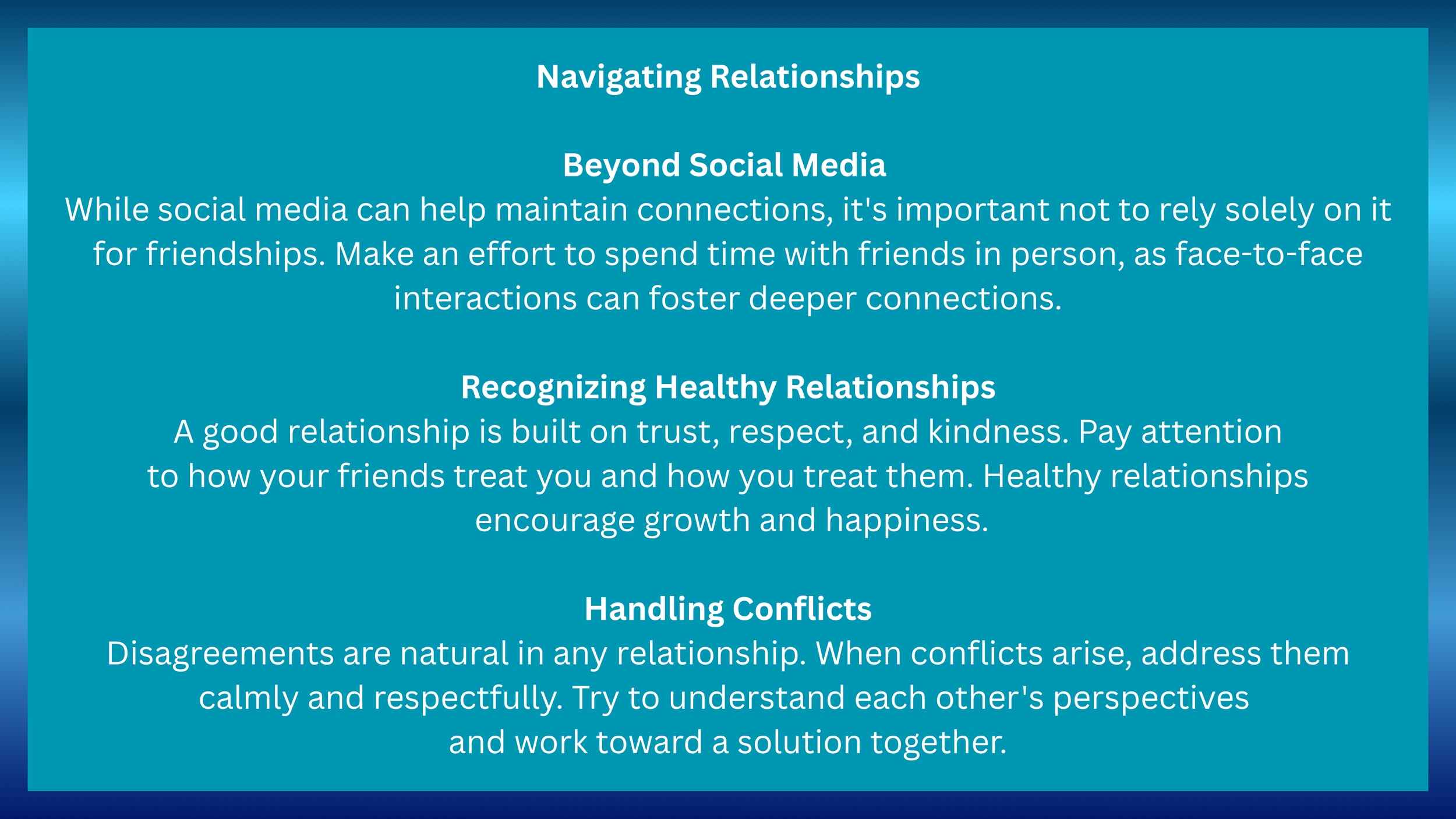 Navigating Relationships

Beyond Social Media
While social media can help maintain connections, it's important not to rely solely on it for friendships. Make an effort to spend time with friends in person, as face-to-face interactions can foster deeper connections.

Recognizing Healthy Relationships
A good relationship is built on trust, respect, and kindness. Pay attention to how your friends treat you and how you treat them. Healthy relationships encourage growth and happiness.

Handling Conflicts
Disagreements are natural in any relationship. When conflicts arise, address them calmly and respectfully. Try to understand each other's perspectives and work toward a solution together.